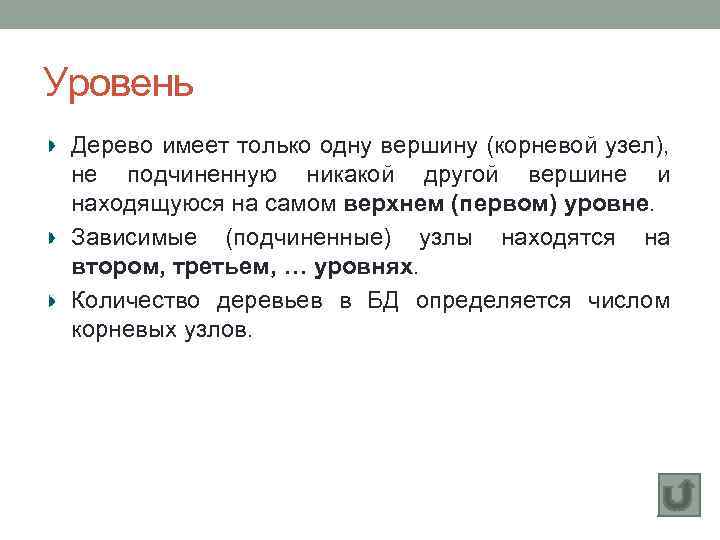 Уровень

Дерево имеет только одну вершину (корневой узел), не подчиненную никакой другой вершине и находящуюся на самом верхнем (первом) уровне.

Зависимые (подчиненные) узлы находятся на втором, третьем, … уровнях.

Количество деревьев в БД определяется числом корневых узлов.